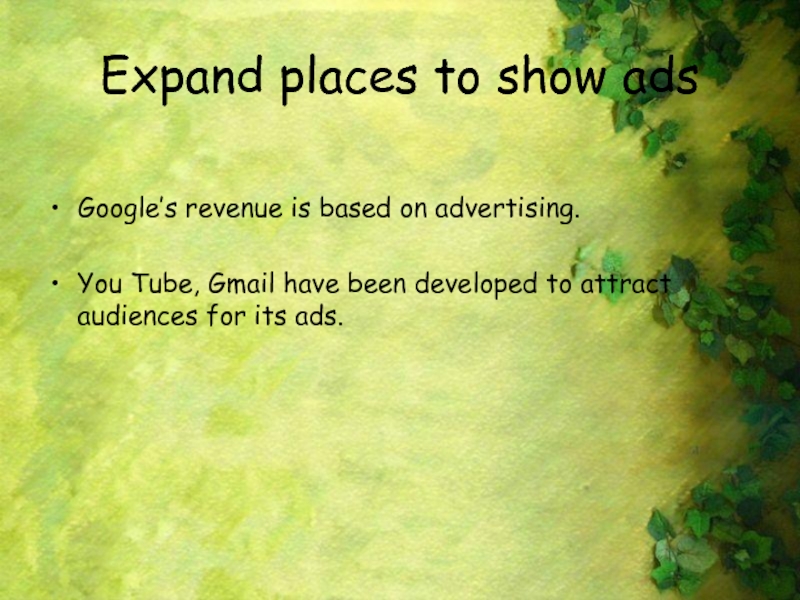 Expand places to show ads

• Google's revenue is based on advertising.

• You Tube, Gmail have been developed to attract audiences for its ads.